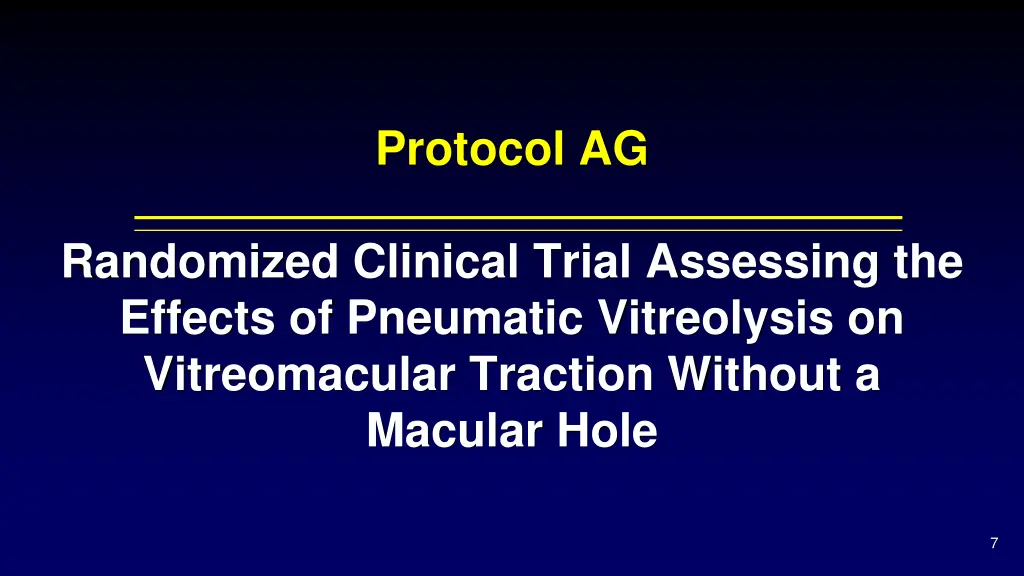 Protocol AG

Randomized Clinical Trial Assessing the Effects of Pneumatic Vitreolysis on Vitreomacular Traction Without a Macular Hole

7